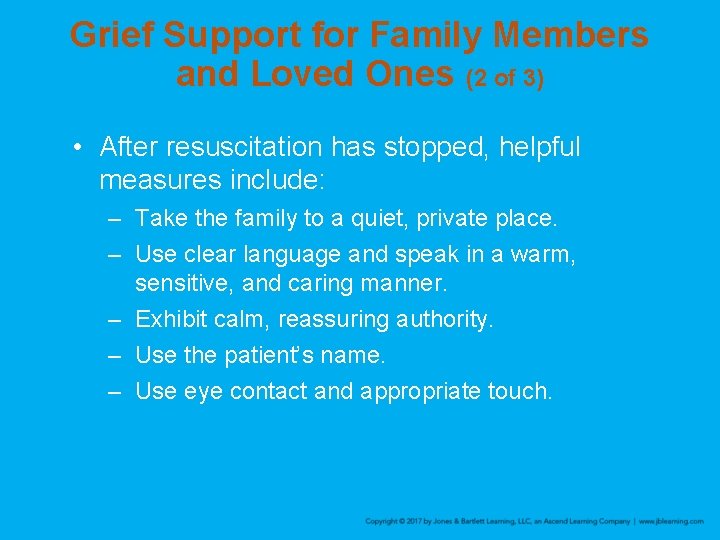 Grief Support for Family Members and Loved Ones (2 of 3)

• After resuscitation has stopped, helpful measures include:

– Take the family to a quiet, private place.

– Use clear language and speak in a warm, sensitive, and caring manner.

– Exhibit calm, reassuring authority.

– Use the patient's name.

– Use eye contact and appropriate touch.

Copyright © 2017 by Jones & Bartlett Learning, LLC, an Ascend Learning Company | www.jblearning.com